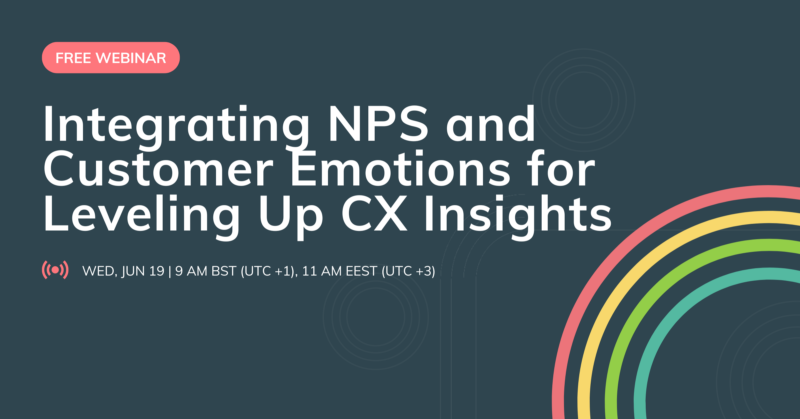 FREE WEBINAR

Integrating NPS and Customer Emotions for Leveling Up CX Insights

WED, JUN 19 | 9 AM BST (UTC +1), 11 AM EEST (UTC +3)